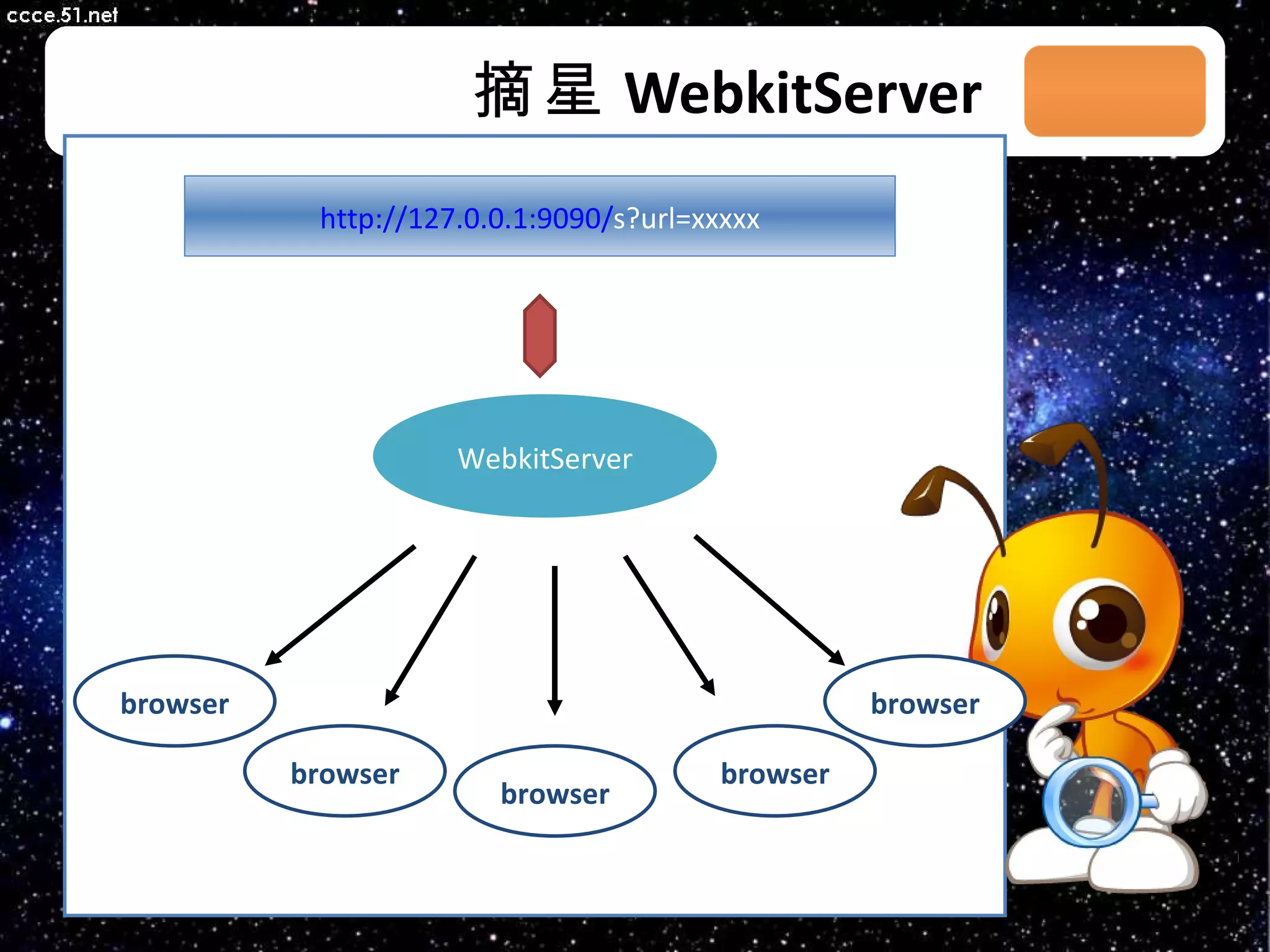 ccce.51.net

摘星 WebkitServer

http://127.0.0.1:9090/s?url=xxxxx

WebkitServer

browser

browser

browser

browser

browser